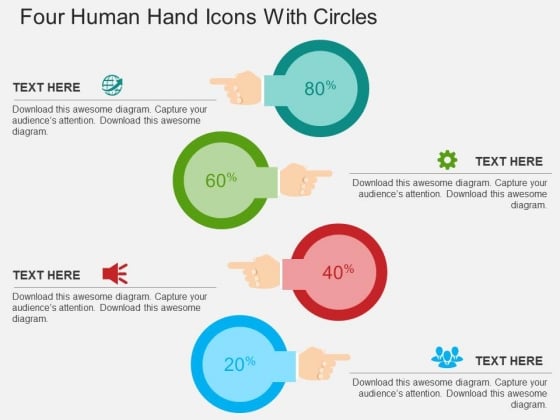 Four Human Hand Icons With Circles

TEXT HERE
Download this awesome diagram. Capture your audience's attention. Download this awesome diagram.

80%

60%

TEXT HERE
Download this awesome diagram. Capture your audience's attention. Download this awesome diagram.

TEXT HERE
Download this awesome diagram. Capture your audience's attention. Download this awesome diagram.

40%

20%

TEXT HERE
Download this awesome diagram. Capture your audience's attention. Download this awesome diagram.